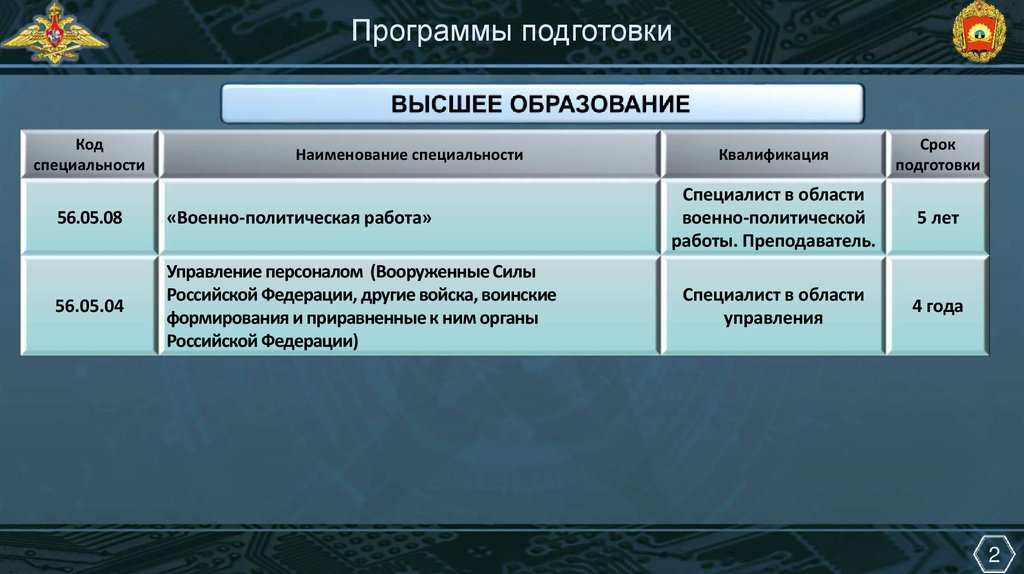 Программы подготовки

ВЫСШЕЕ ОБРАЗОВАНИЕ

| Код специальности | Наименование специальности | Квалификация | Срок подготовки |
|---|---|---|---|
| 56.05.08 | «Военно-политическая работа» | Специалист в области военно-политической работы. Преподаватель. | 5 лет |
| 56.05.04 | Управление персоналом (Вооруженные Силы Российской Федерации, другие войска, воинские формирования и приравненные к ним органы Российской Федерации) | Специалист в области управления | 4 года |

2